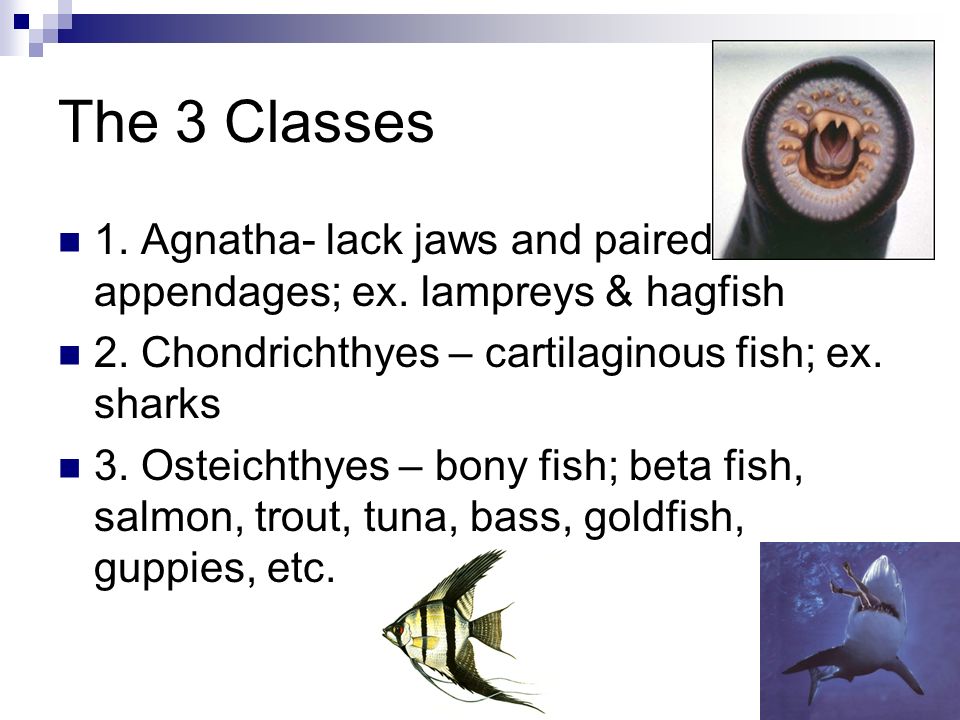 The 3 Classes

1. Agnatha- lack jaws and paired appendages; ex. lampreys & hagfish

2. Chondrichthyes – cartilaginous fish; ex. sharks

3. Osteichthyes – bony fish; beta fish, salmon, trout, tuna, bass, goldfish, guppies, etc.